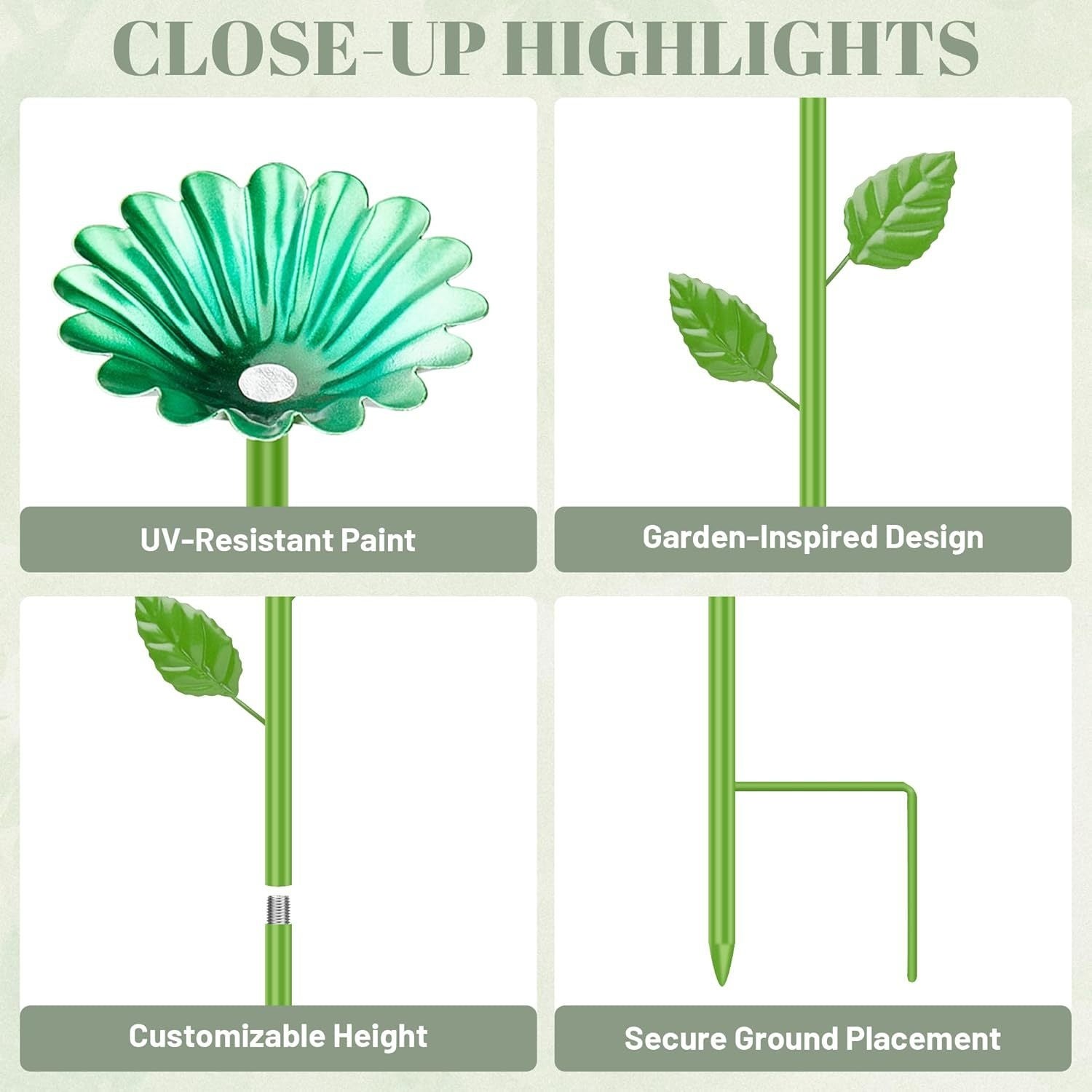 CLOSE-UP HIGHLIGHTS

UV-Resistant Paint

Garden-Inspired Design

Customizable Height

Secure Ground Placement